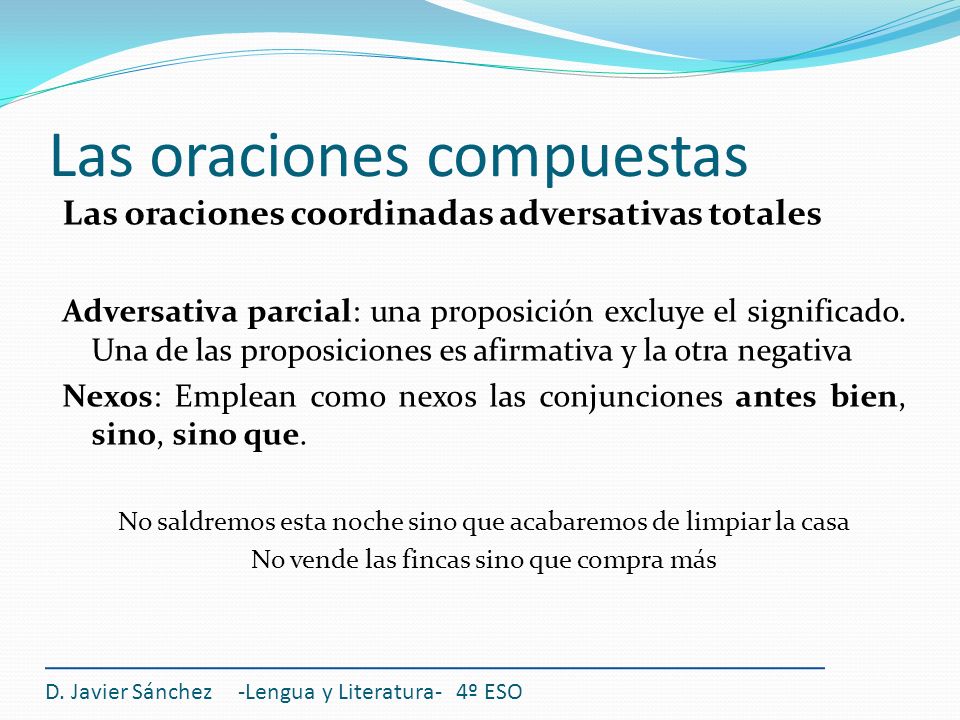 Las oraciones compuestas

Las oraciones coordinadas adversativas totales

Adversativa parcial: una proposición excluye el significado. Una de las proposiciones es afirmativa y la otra negativa

Nexos: Emplean como nexos las conjunciones antes bien, sino, sino que.

No saldremos esta noche sino que acabaremos de limpiar la casa
No vende las fincas sino que compra más

D. Javier Sánchez -Lengua y Literatura- 4º ESO